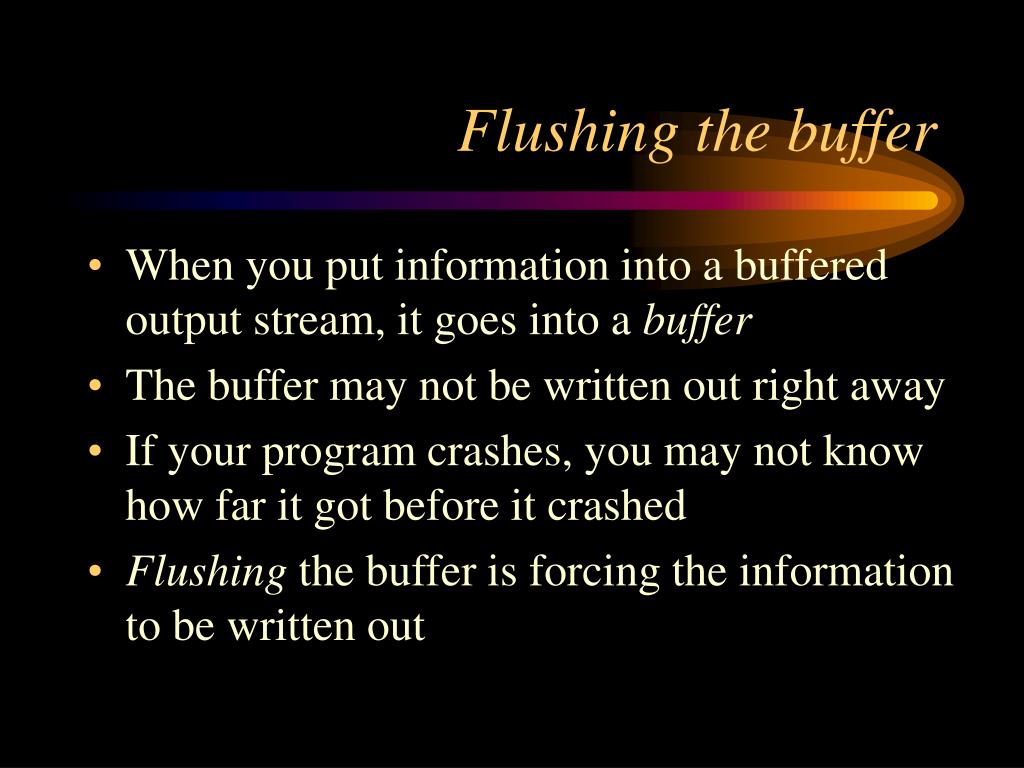 Flushing the buffer

• When you put information into a buffered output stream, it goes into a buffer
• The buffer may not be written out right away
• If your program crashes, you may not know how far it got before it crashed
• Flushing the buffer is forcing the information to be written out